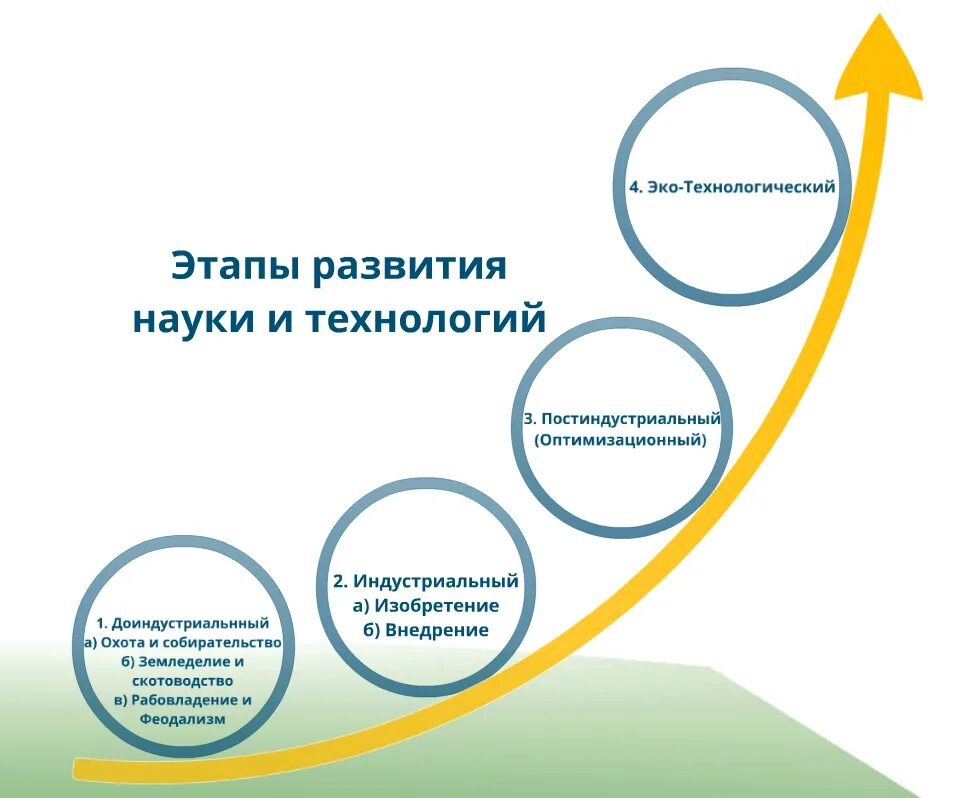 Этапы развития науки и технологий

1. Доиндустриальный
а) Охота и собирательство
б) Земледелие и скотоводство
в) Рабовладение и Феодализм

2. Индустриальный
а) Изобретение
б) Внедрение

3. Постиндустриальный (Оптимизационный)

4. Эко-Технологический